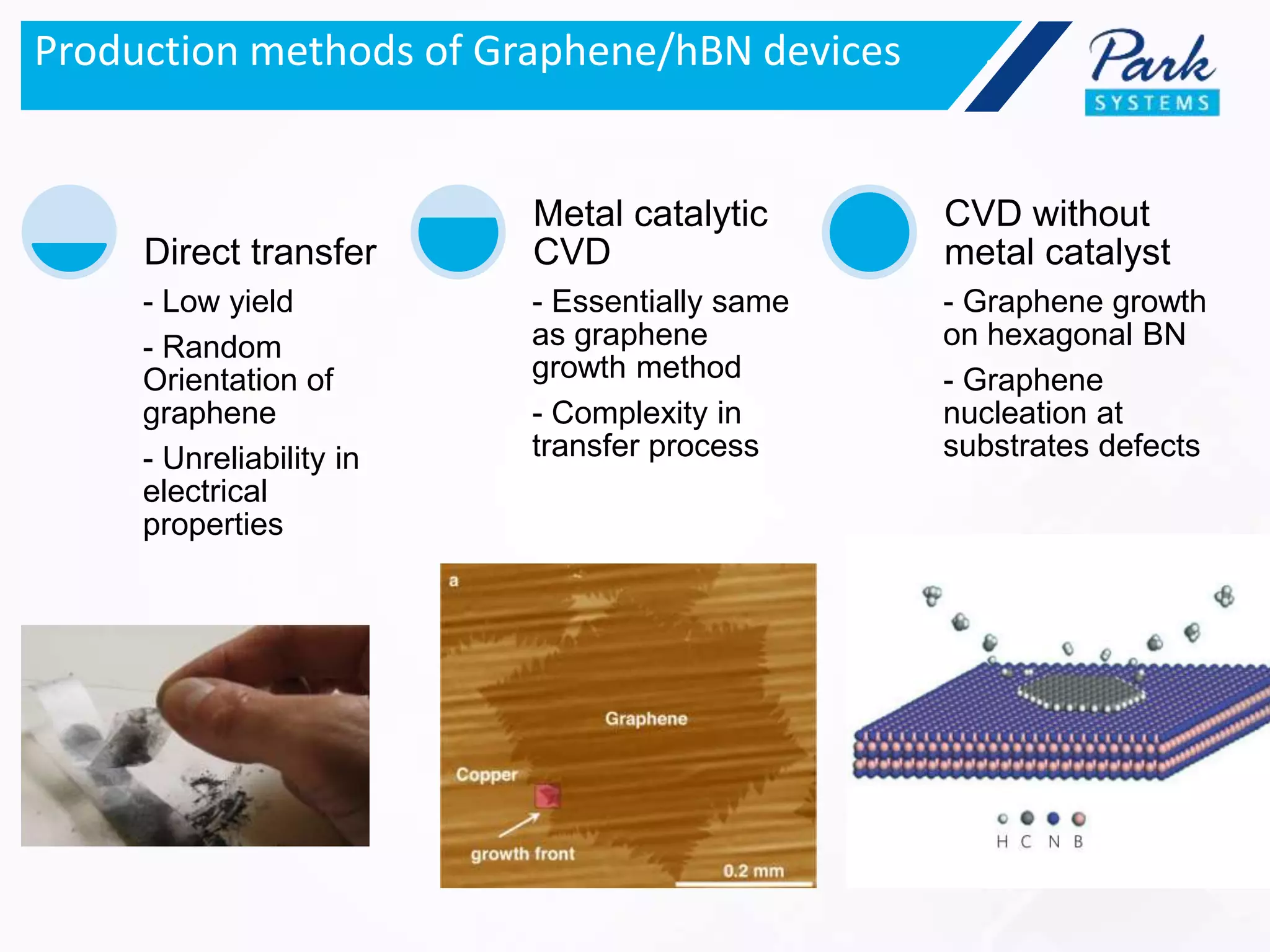 Production methods of Graphene/hBN devices

Park SYSTEMS

Direct transfer

- Low yield

- Random Orientation of graphene

- Unreliability in electrical properties

Metal catalytic CVD

- Essentially same as graphene growth method

- Complexity in transfer process

CVD without metal catalyst

- Graphene growth on hexagonal BN

- Graphene nucleation at substrates defects

a

Graphene

Copper

growth front

0.2 mm

H C N B